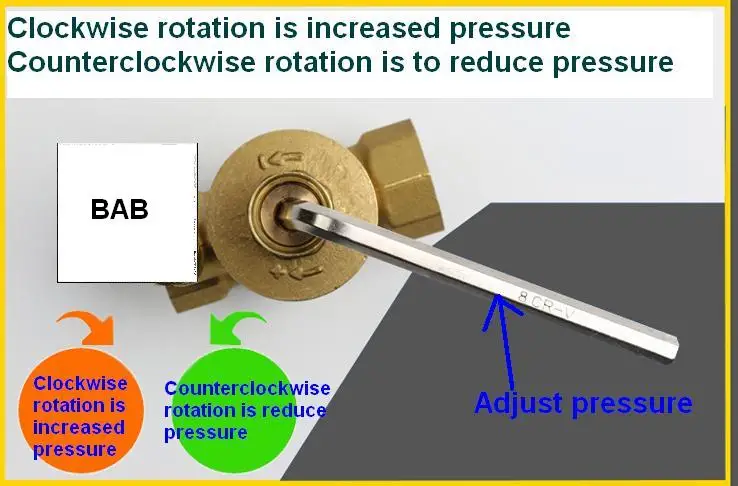 Clockwise rotation is increased pressure
Counterclockwise rotation is to reduce pressure

BAB

8 CR-V

Clockwise rotation is increased pressure

Counterclockwise rotation is reduce pressure

Adjust pressure